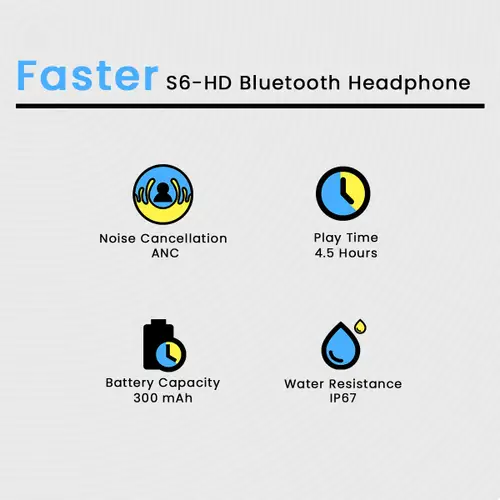 Faster S6-HD Bluetooth Headphone

Noise Cancellation
ANC

Play Time
4.5 Hours

Battery Capacity
300 mAh

Water Resistance
IP67